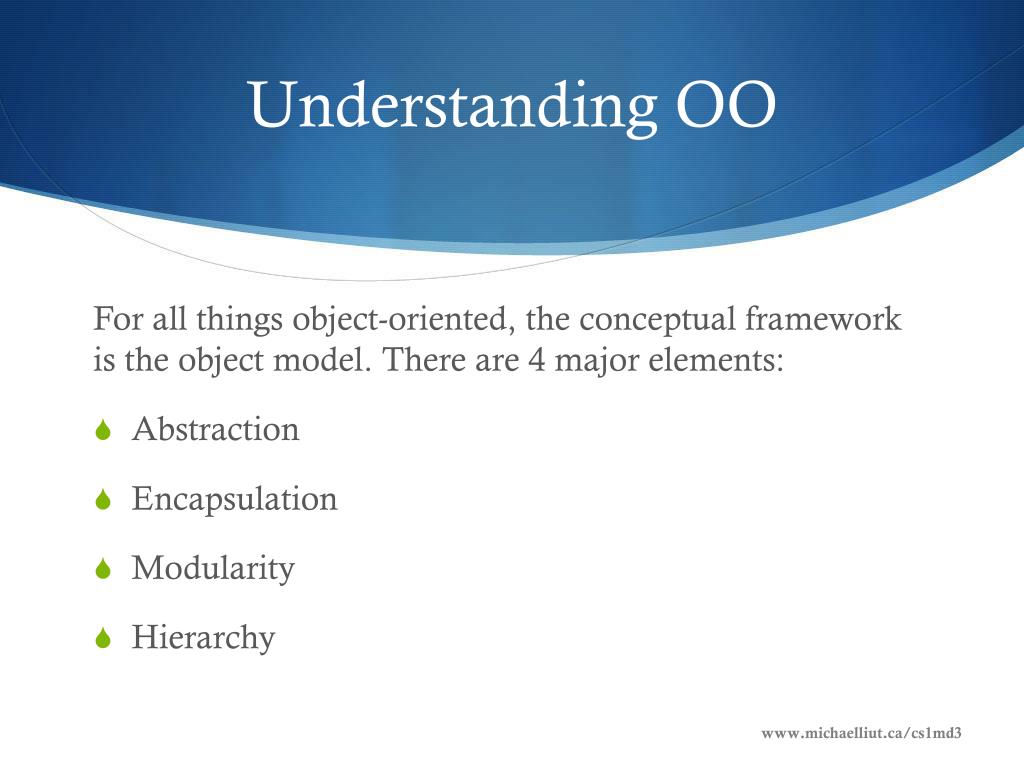 Understanding OO

For all things object-oriented, the conceptual framework is the object model. There are 4 major elements:

Abstraction

Encapsulation

Modularity

Hierarchy

www.michaelliut.ca/cs1md3